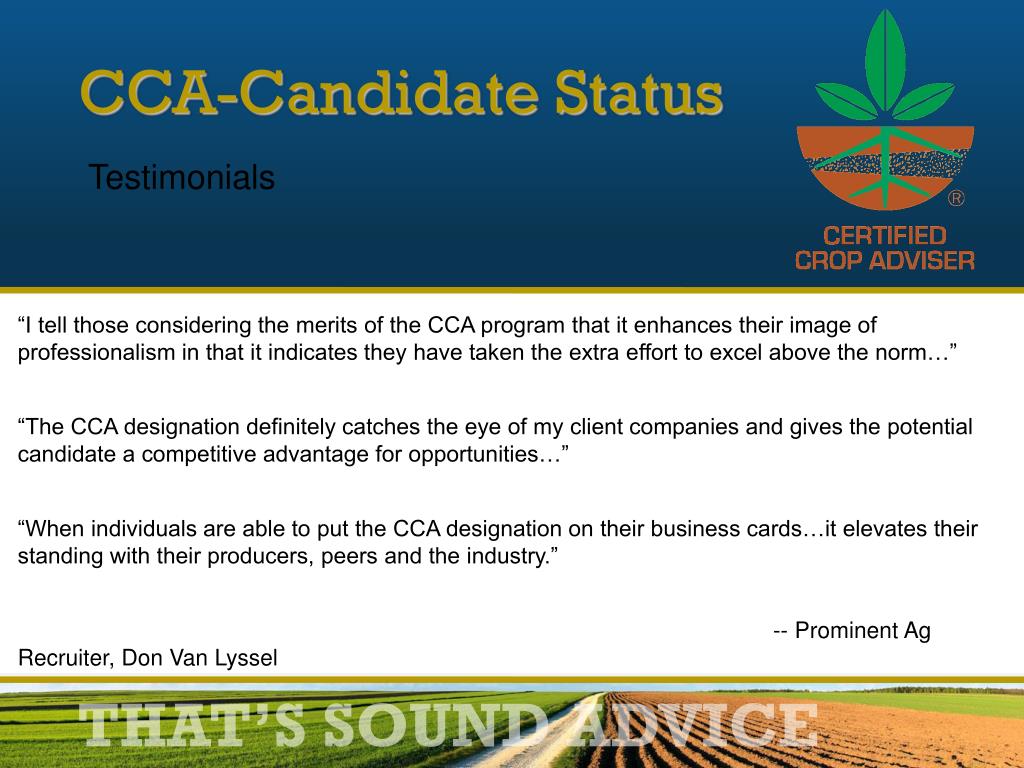 CCA-Candidate Status

Testimonials

®
CERTIFIED
CROP ADVISER

“I tell those considering the merits of the CCA program that it enhances their image of professionalism in that it indicates they have taken the extra effort to excel above the norm…”

“The CCA designation definitely catches the eye of my client companies and gives the potential candidate a competitive advantage for opportunities…”

“When individuals are able to put the CCA designation on their business cards…it elevates their standing with their producers, peers and the industry.”

-- Prominent Ag Recruiter, Don Van Lyssel

THAT’S SOUND ADVICE